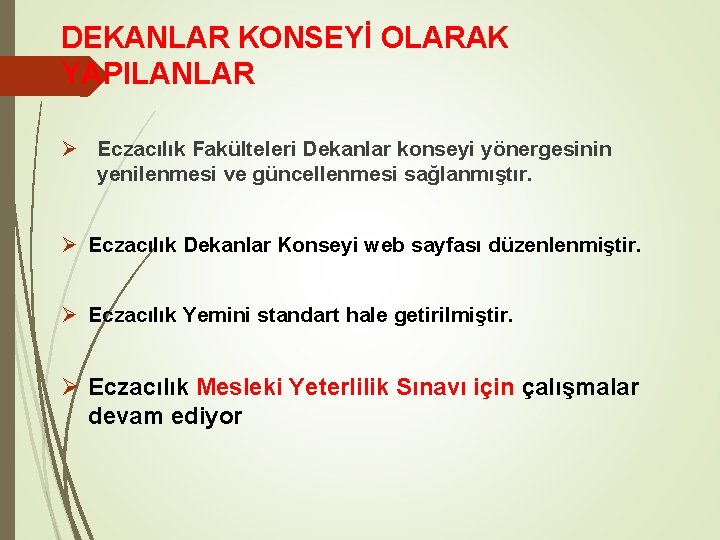 DEKANLAR KONSEYİ OLARAK YAPILANLAR

➢ Eczacılık Fakülteleri Dekanlar konseyi yönergesinin yenilenmesi ve güncellenmesi sağlanmıştır.

➢ Eczacılık Dekanlar Konseyi web sayfası düzenlenmiştir.

➢ Eczacılık Yemini standart hale getirilmiştir.

➢ Eczacılık Mesleki Yeterlilik Sınavı için çalışmalar devam ediyor